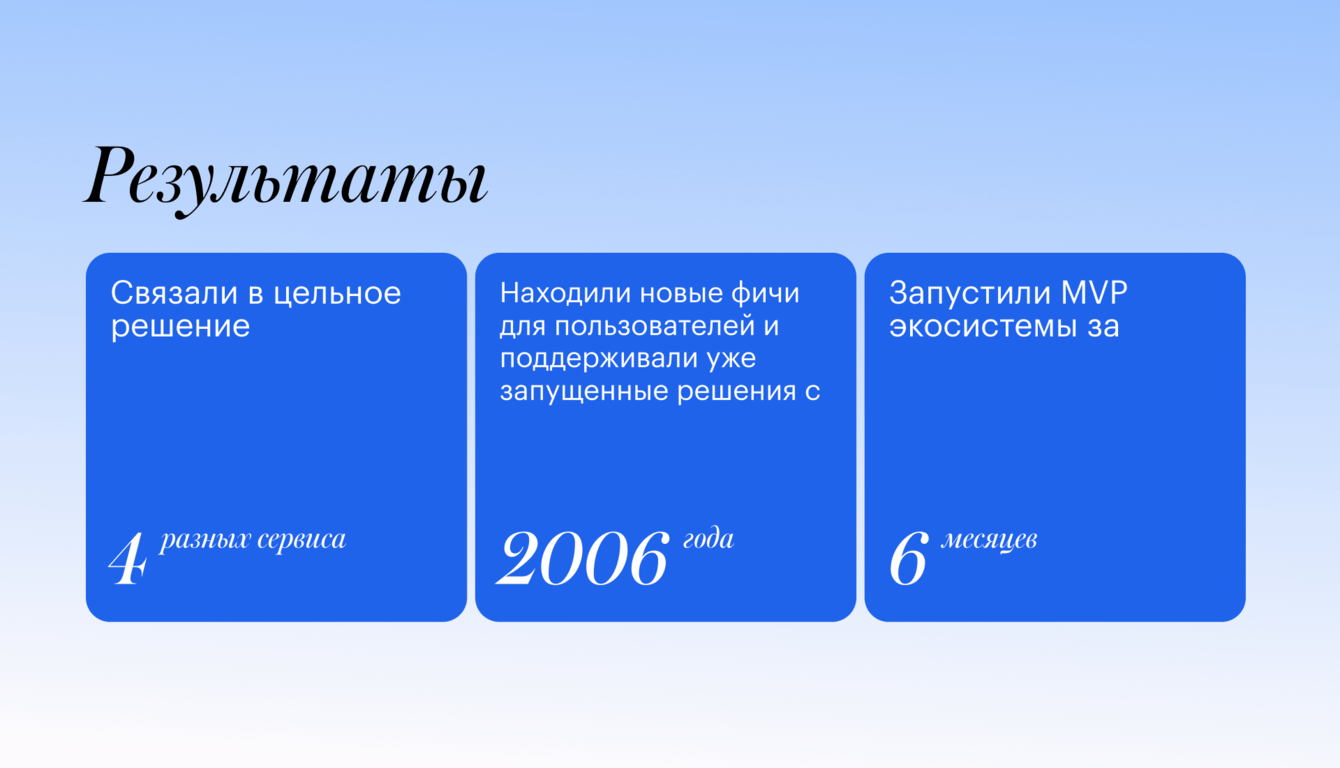 Результаты

Связали в цельное решение

4 разных сервиса

Находили новые фичи для пользователей и поддерживали уже запущенные решения с

2006 года

Запустили MVP экосистемы за

6 месяцев